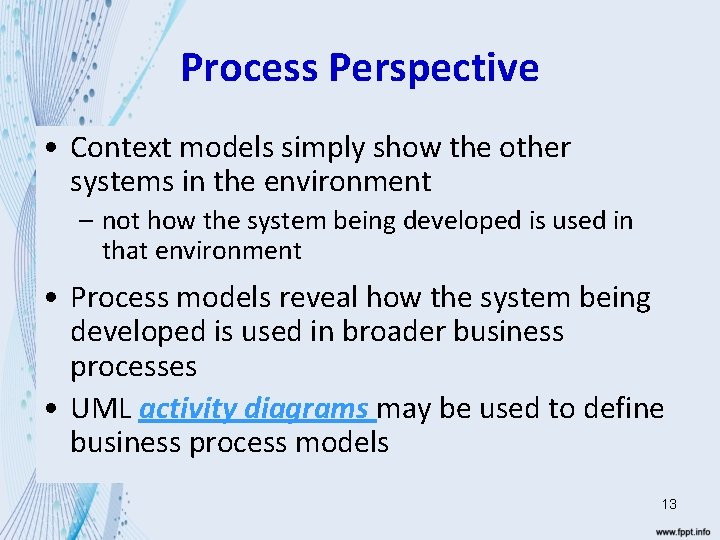 Process Perspective

• Context models simply show the other systems in the environment

– not how the system being developed is used in that environment

• Process models reveal how the system being developed is used in broader business processes

• UML activity diagrams may be used to define business process models

13

www.fppt.info